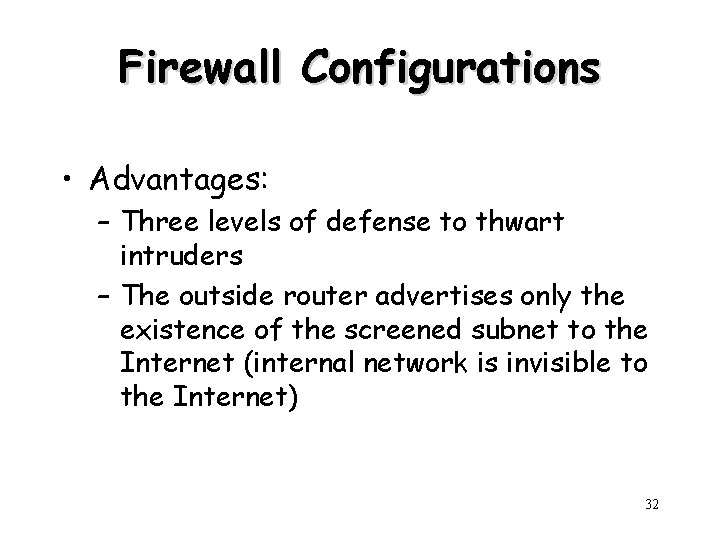 Firewall Configurations

• Advantages:
– Three levels of defense to thwart intruders
– The outside router advertises only the existence of the screened subnet to the Internet (internal network is invisible to the Internet)

32